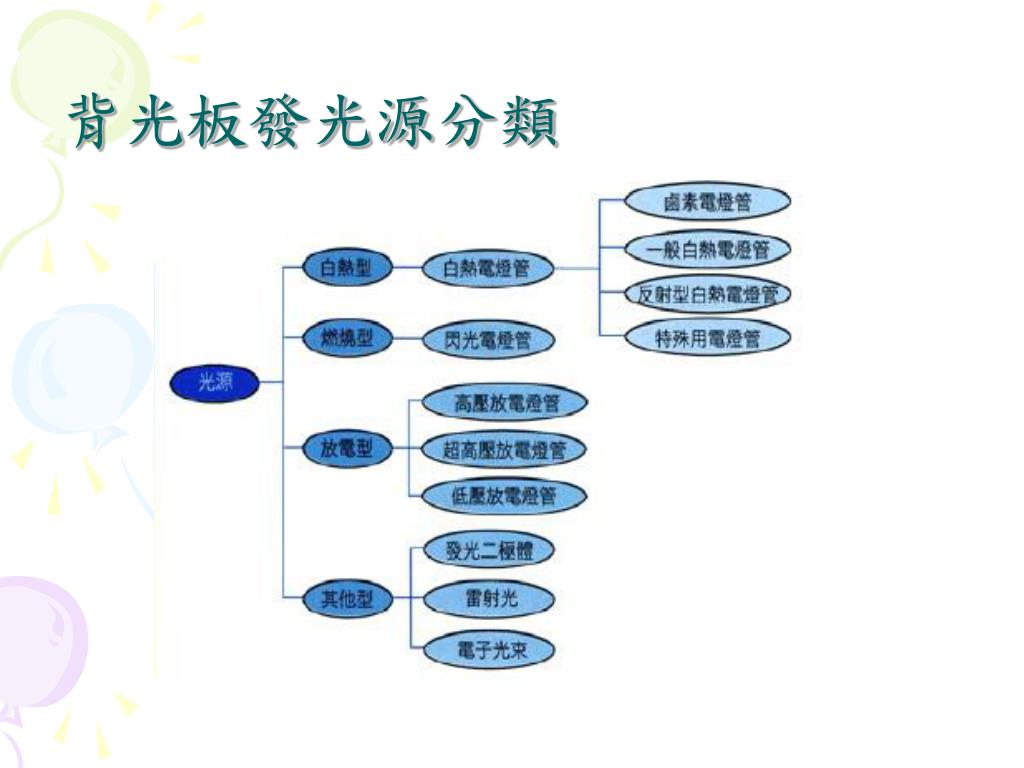 背光板發光源分類

光源

白熱型

白熱電燈管

鹵素電燈管

一般白熱電燈管

反射型白熱電燈管

特殊用電燈管

燃燒型

閃光電燈管

放電型

高壓放電燈管

超高壓放電燈管

低壓放電燈管

其他型

發光二極體

雷射光

電子光束